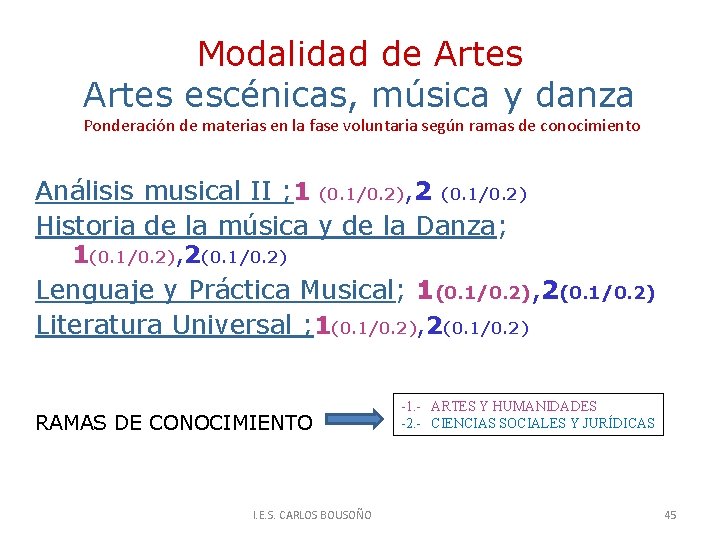 Modalidad de Artes
Artes escénicas, música y danza
Ponderación de materias en la fase voluntaria según ramas de conocimiento

Análisis musical II ;1 (0.1/0.2),2 (0.1/0.2)
Historia de la música y de la Danza; 1(0.1/0.2),2(0.1/0.2)
Lenguaje y Práctica Musical; 1(0.1/0.2),2(0.1/0.2)
Literatura Universal ;1(0.1/0.2),2(0.1/0.2)

RAMAS DE CONOCIMIENTO

-1.- ARTES Y HUMANIDADES
-2.- CIENCIAS SOCIALES Y JURÍDICAS

I.E.S. CARLOS BOUSOÑO

45